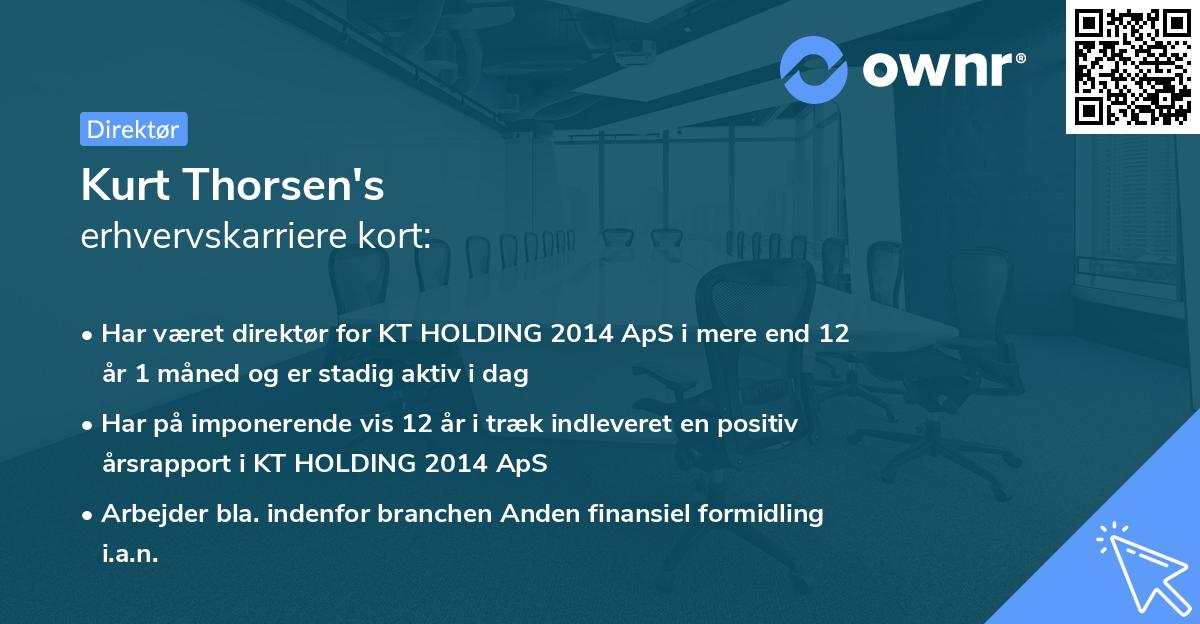 ownr®

Direktør

Kurt Thorsen's
erhvervskarriere kort:

• Har været direktør for KT HOLDING 2014 ApS i mere end 12 år 1 måned og er stadig aktiv i dag
• Har på imponerende vis 12 år i træk indleveret en positiv årsrapport i KT HOLDING 2014 ApS
• Arbejder bla. indenfor branchen Anden finansiel formidling i.a.n.